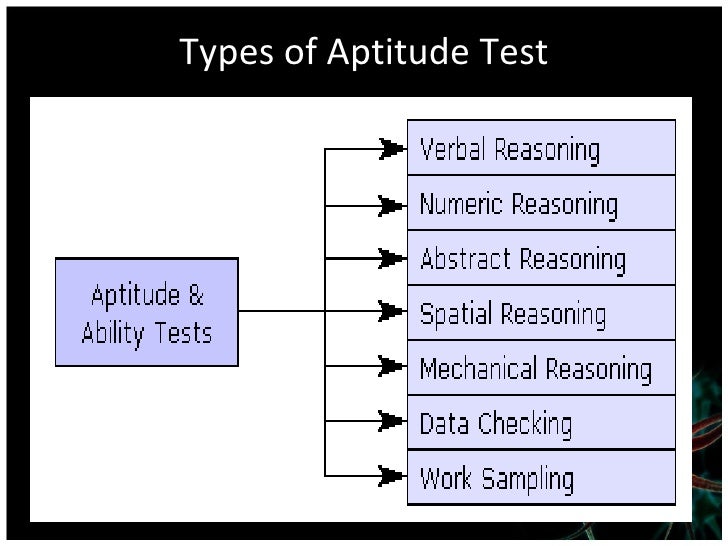 Types of Aptitude Test

Aptitude & Ability Tests

Verbal Reasoning
Numeric Reasoning
Abstract Reasoning
Spatial Reasoning
Mechanical Reasoning
Data Checking
Work Sampling